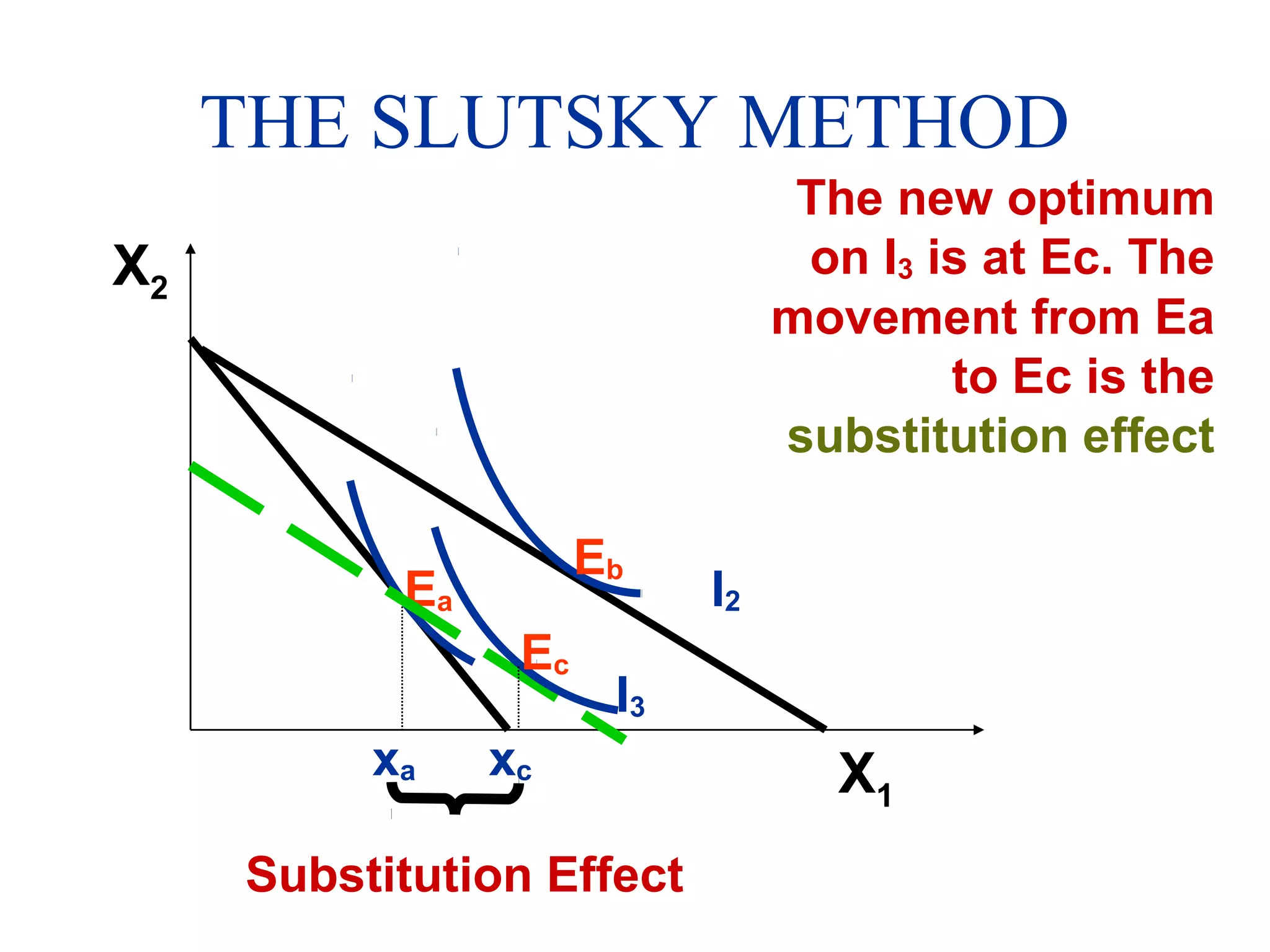 THE SLUTSKY METHOD

The new optimum on $I_3$ is at Ec. The movement from Ea to Ec is the substitution effect

$X_2$

$E_b$

$I_2$

$E_a$

$E_c$

$I_3$

$x_a$ $x_c$

$X_1$

Substitution Effect